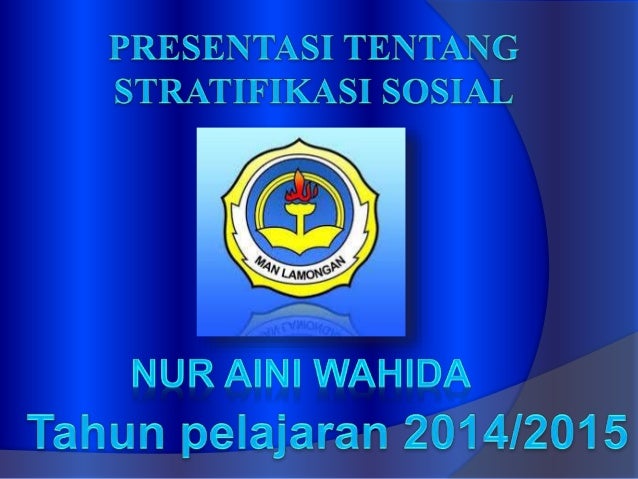 PRESENTASI TENTANG STRATIFIKASI SOSIAL

MAN LAMONGAN

NUR AINI WAHIDA

Tahun pelajaran 2014/2015